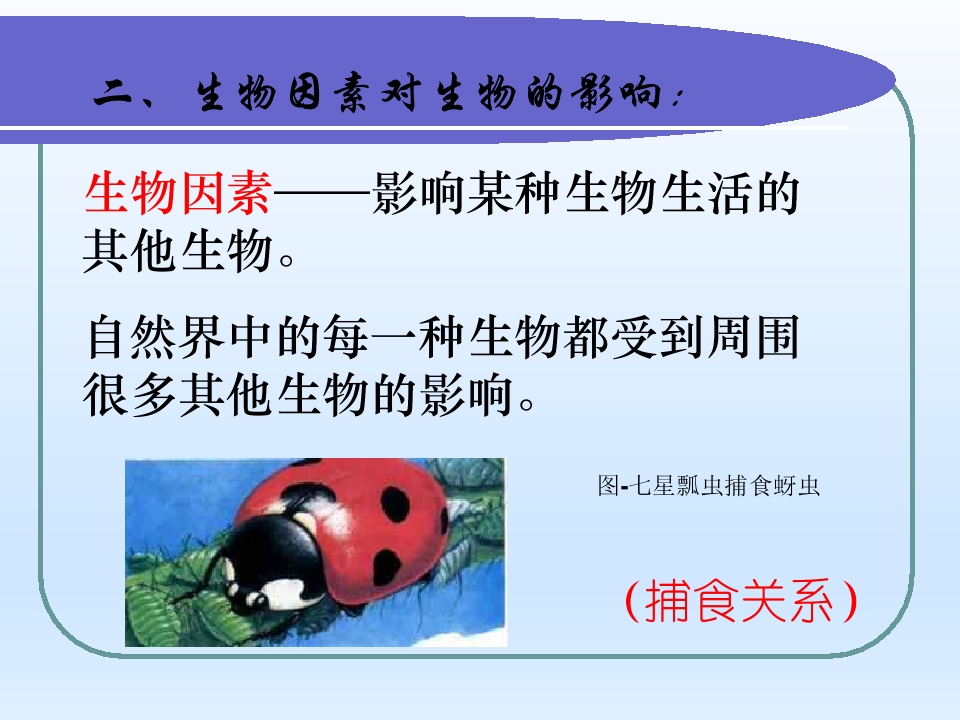 二、生物因素对生物的影响：

生物因素——影响某种生物生活的其他生物。

自然界中的每一种生物都受到周围很多其他生物的影响。

图-七星瓢虫捕食蚜虫

（捕食关系）